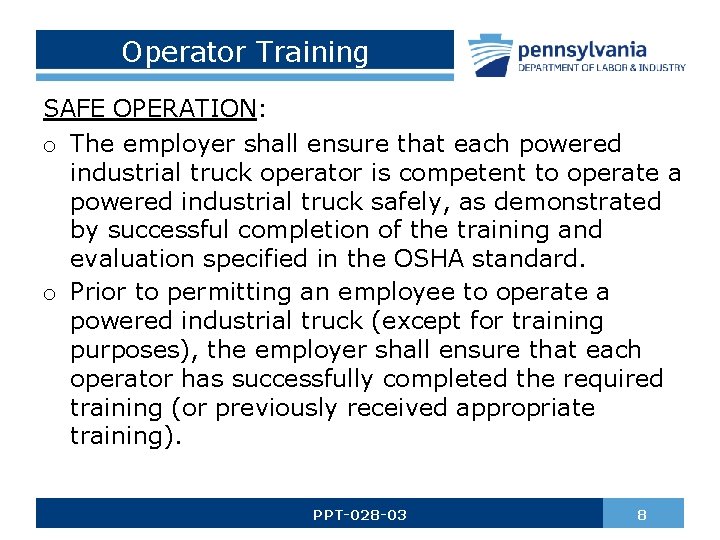 Operator Training

pennsylvania
DEPARTMENT OF LABOR & INDUSTRY

SAFE OPERATION:

o The employer shall ensure that each powered industrial truck operator is competent to operate a powered industrial truck safely, as demonstrated by successful completion of the training and evaluation specified in the OSHA standard.

o Prior to permitting an employee to operate a powered industrial truck (except for training purposes), the employer shall ensure that each operator has successfully completed the required training (or previously received appropriate training).

PPT-028-03

8